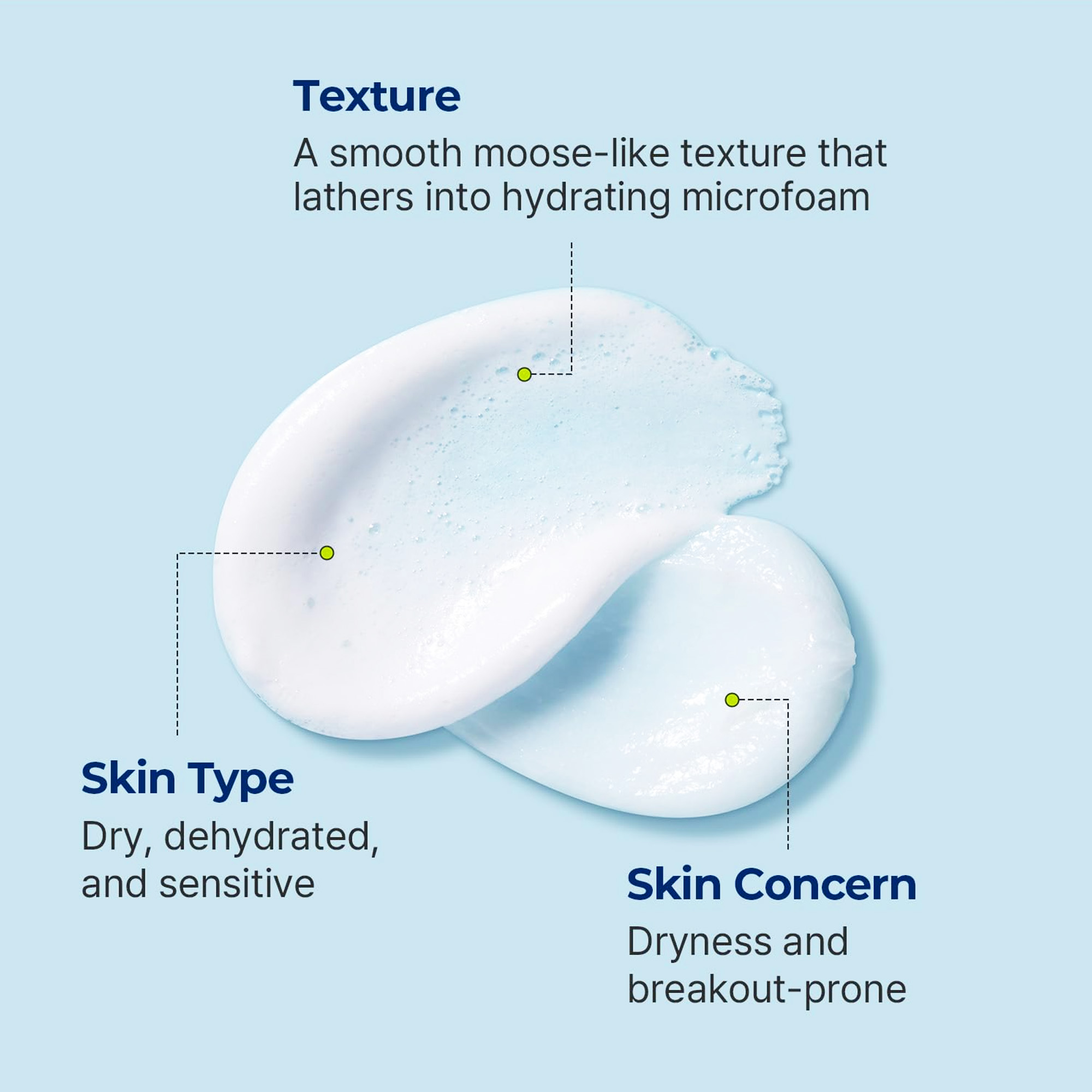 Texture

A smooth moose-like texture that lathers into hydrating microfoam

Skin Type

Dry, dehydrated, and sensitive

Skin Concern

Dryness and breakout-prone